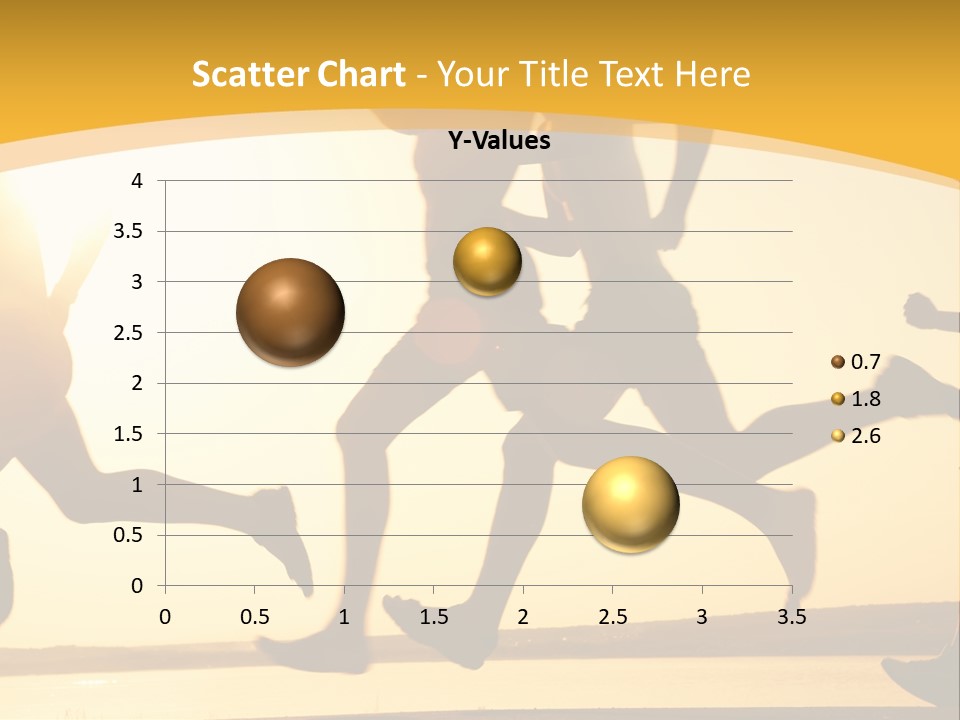 Scatter Chart - Your Title Text Here

Y-Values

4
3.5
3
2.5
2
1.5
1
0.5
0

0 0.5 1 1.5 2 2.5 3 3.5

0.7
1.8
2.6